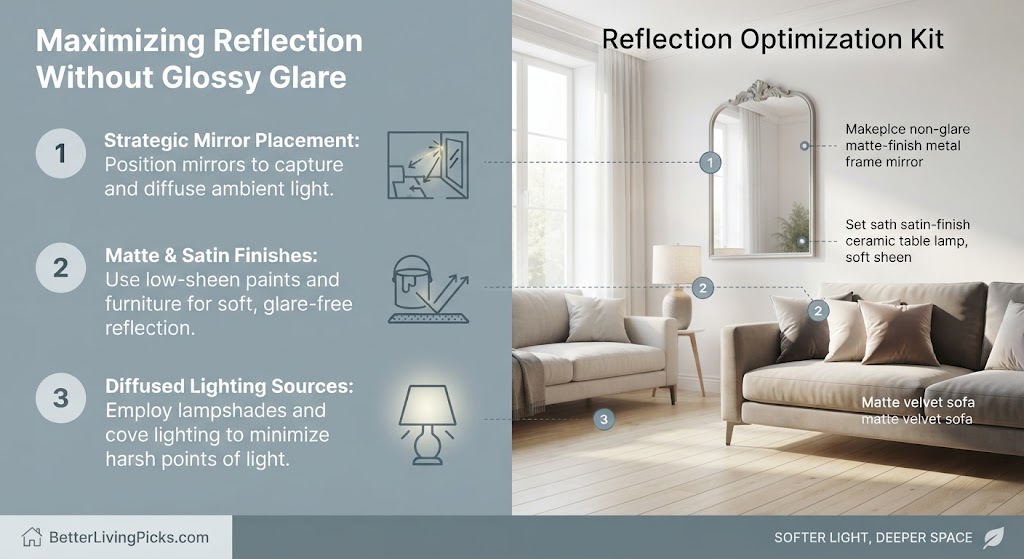 Maximizing Reflection Without Glossy Glare

1 Strategic Mirror Placement: Position mirrors to capture and diffuse ambient light.

2 Matte & Satin Finishes: Use low-sheen paints and furniture for soft, glare-free reflection.

3 Diffused Lighting Sources: Employ lampshades and cove lighting to minimize harsh points of light.

Reflection Optimization Kit

1

Makeplce non-glare matte-finish metal frame mirror

Set sath satin-finish ceramic table lamp, soft sheen

2

2

3

Matte velvet sofa matte velvet sofa

BetterLivingPicks.com

SOFTER LIGHT, DEEPER SPACE